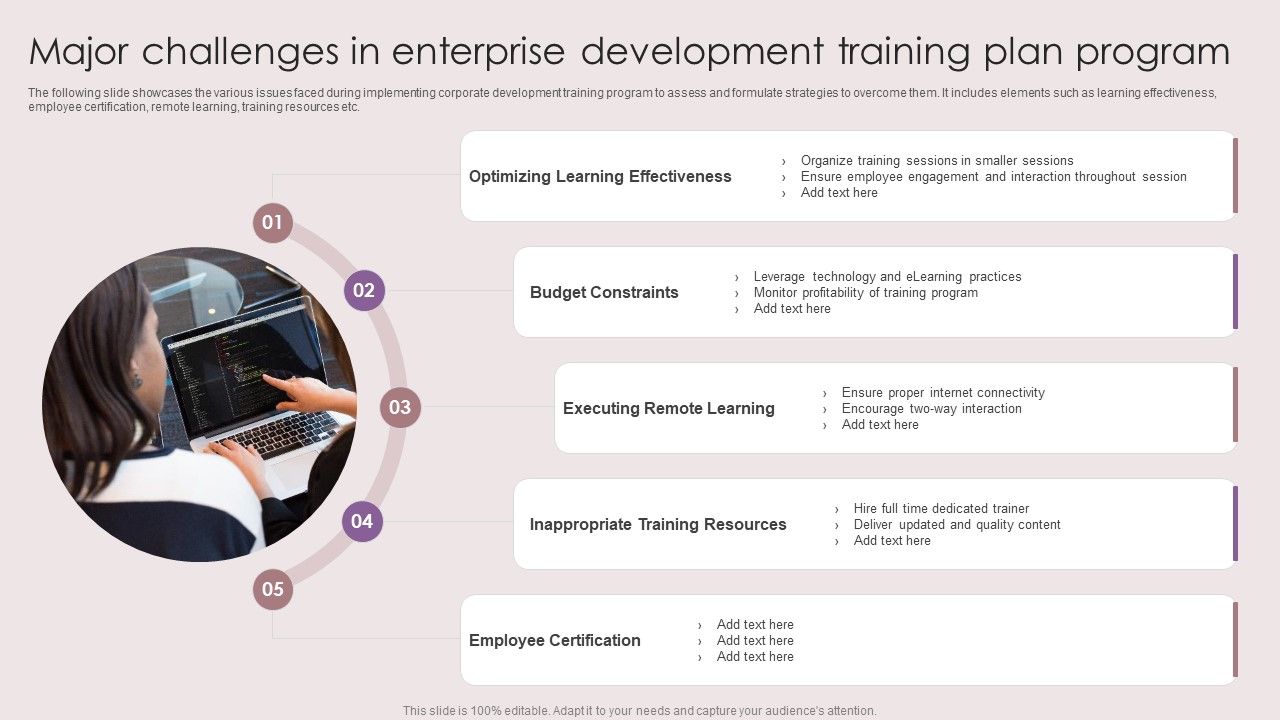 Major challenges in enterprise development training plan program

The following slide showcases the various issues faced during implementing corporate development training program to assess and formulate strategies to overcome them. It includes elements such as learning effectiveness, employee certification, remote learning, training resources etc.

01

Optimizing Learning Effectiveness

› Organize training sessions in smaller sessions
› Ensure employee engagement and interaction throughout session
› Add text here

02

Budget Constraints

› Leverage technology and eLearning practices
› Monitor profitability of training program
› Add text here

03

Executing Remote Learning

› Ensure proper internet connectivity
› Encourage two-way interaction
› Add text here

04

Inappropriate Training Resources

› Hire full time dedicated trainer
› Deliver updated and quality content
› Add text here

05

Employee Certification

› Add text here
› Add text here
› Add text here

This slide is 100% editable. Adapt it to your needs and capture your audience's attention.